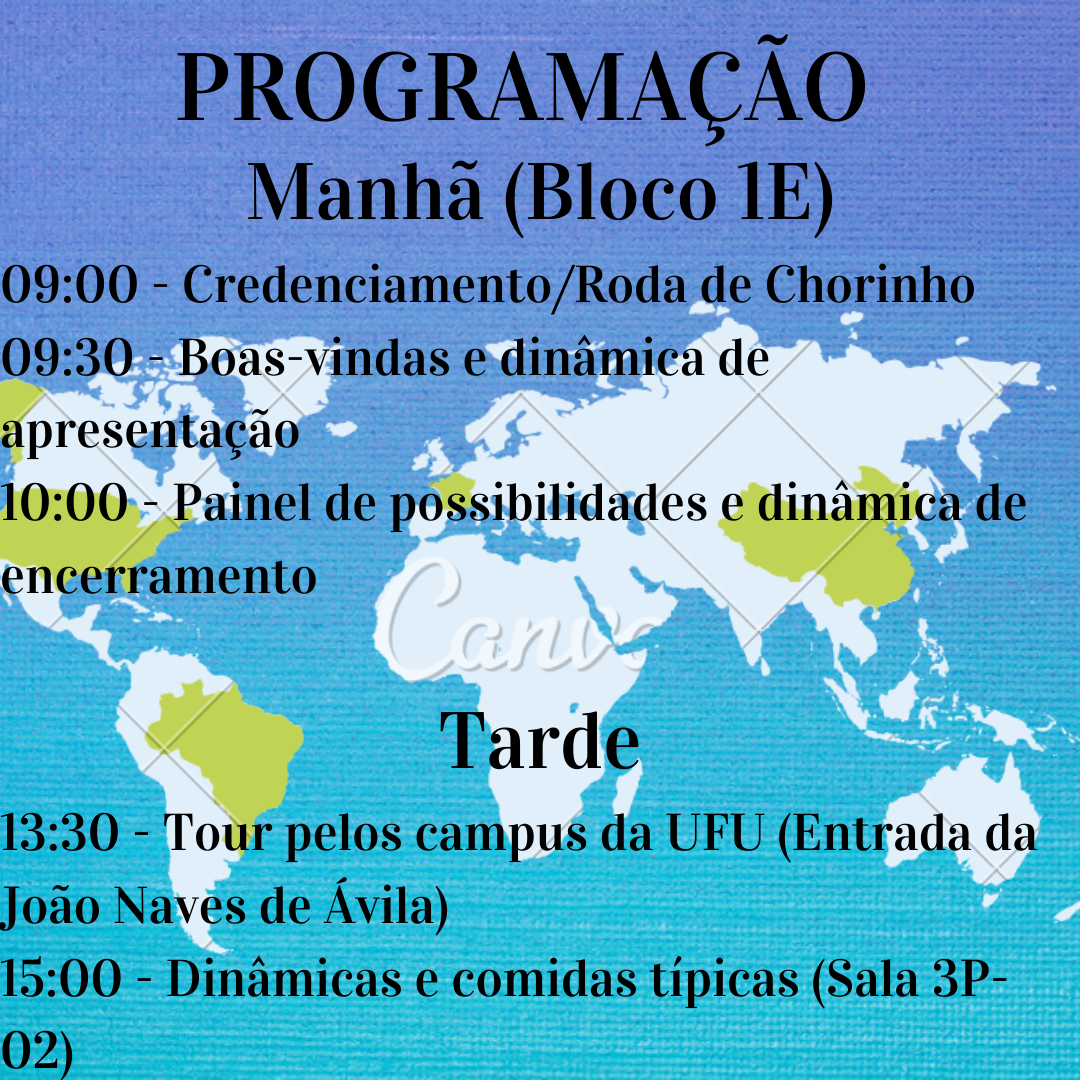 PROGRAMAÇÃO
Manhã (Bloco 1E)

09:00 - Credenciamento/Roda de Chorinho
09:30 - Boas-vindas e dinâmica de apresentação
10:00 - Painel de possibilidades e dinâmica de encerramento

Canva

Tarde

13:30 - Tour pelos campus da UFU (Entrada da João Naves de Ávila)
15:00 - Dinâmicas e comidas típicas (Sala 3P-02)